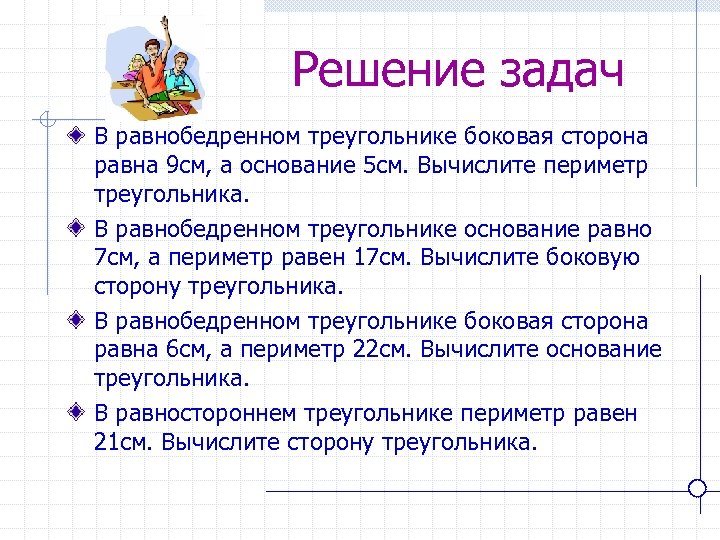 Решение задач

В равнобедренном треугольнике боковая сторона равна 9см, а основание 5см. Вычислите периметр треугольника.

В равнобедренном треугольнике основание равно 7см, а периметр равен 17см. Вычислите боковую сторону треугольника.

В равнобедренном треугольнике боковая сторона равна 6см, а периметр 22см. Вычислите основание треугольника.

В равностороннем треугольнике периметр равен 21см. Вычислите сторону треугольника.